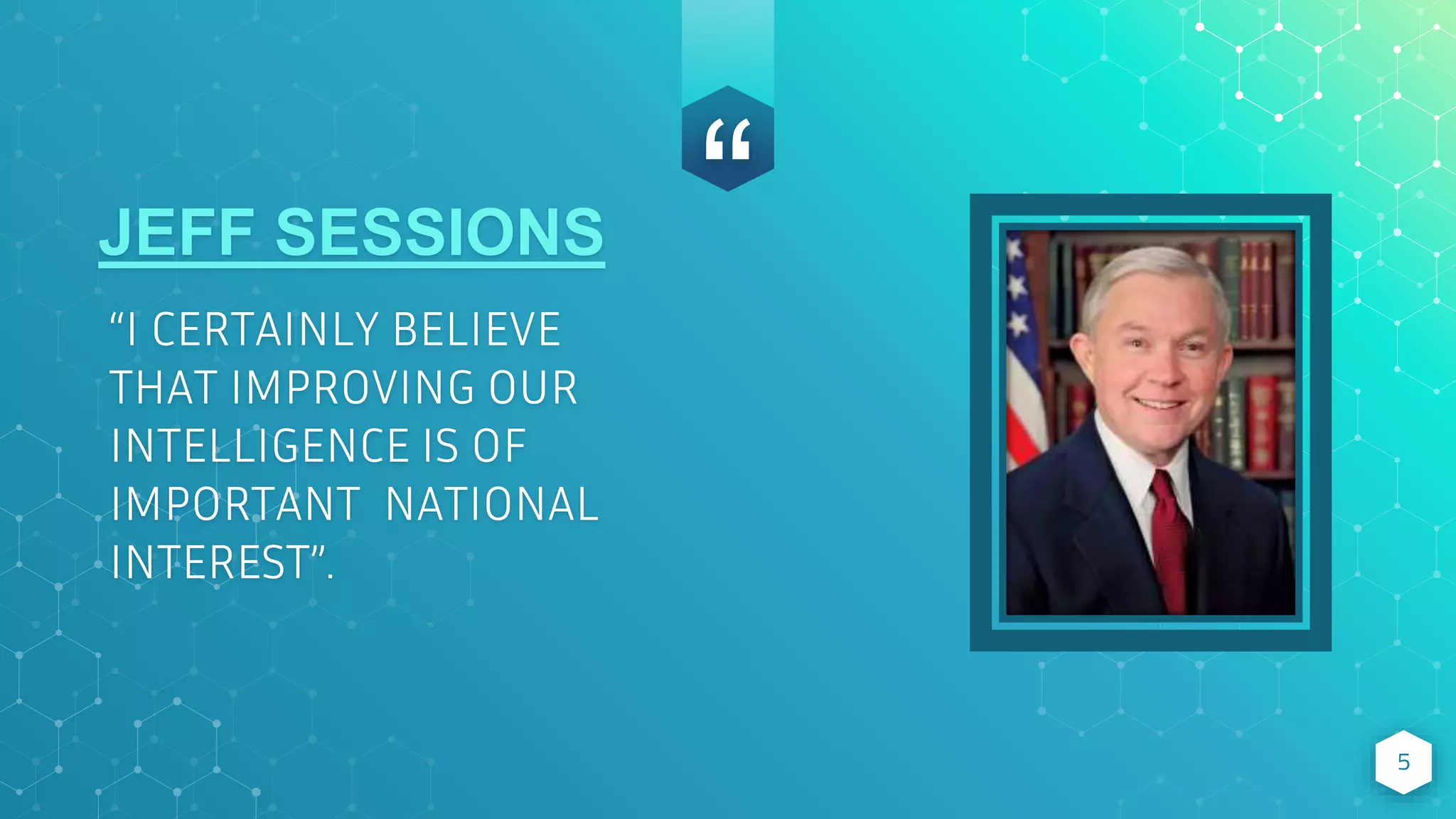 “

JEFF SESSIONS

“I CERTAINLY BELIEVE THAT IMPROVING OUR INTELLIGENCE IS OF IMPORTANT NATIONAL INTEREST”.

5